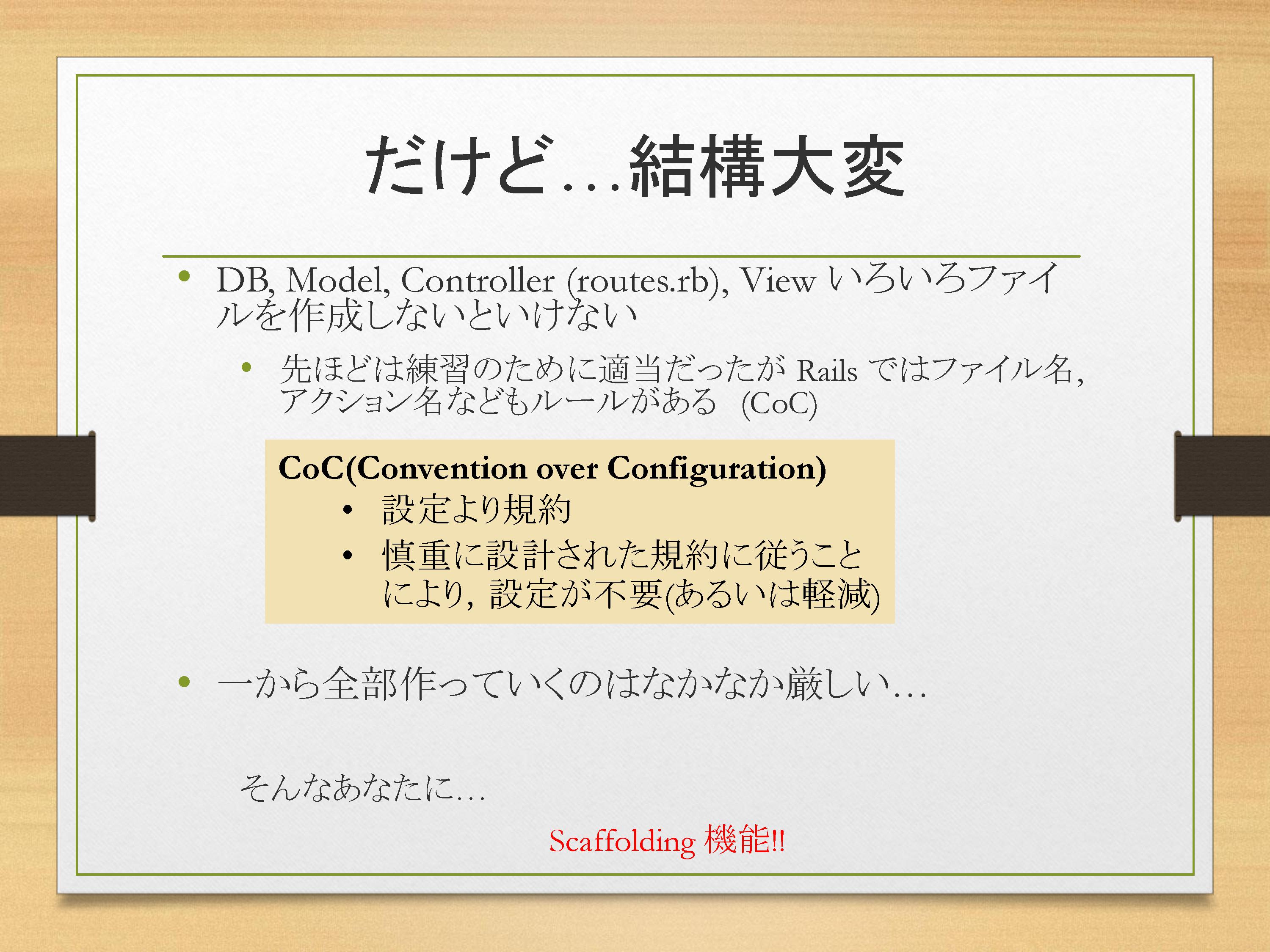 だけど…結構大変

• DB, Model, Controller (routes.rb), View いろいろファイルを作成しないといけない
  • 先ほどは練習のために適当だったが Rails ではファイル名, アクション名などもルールがある (CoC)

CoC(Convention over Configuration)
• 設定より規約
• 慎重に設計された規約に従うことにより, 設定が不要(あるいは軽減)

• 一から全部作っていくのはなかなか厳しい…

そんなあなたに…

Scaffolding 機能!!